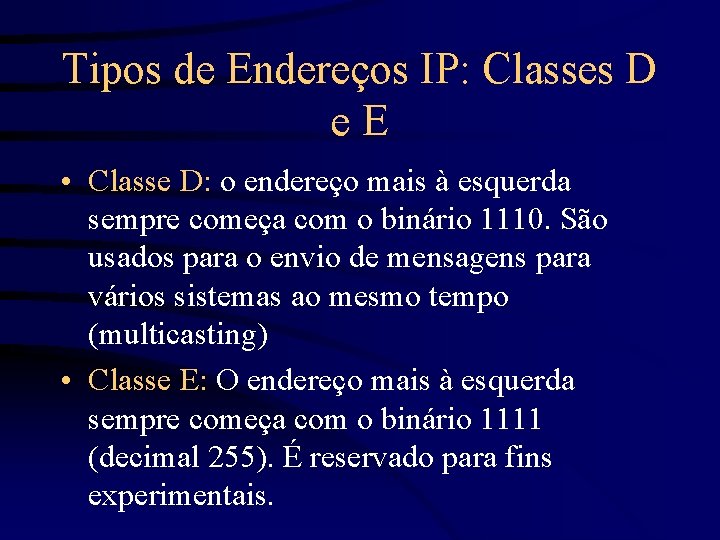 Tipos de Endereços IP: Classes D e E

• Classe D: o endereço mais à esquerda sempre começa com o binário 1110. São usados para o envio de mensagens para vários sistemas ao mesmo tempo (multicasting)

• Classe E: O endereço mais à esquerda sempre começa com o binário 1111 (decimal 255). É reservado para fins experimentais.